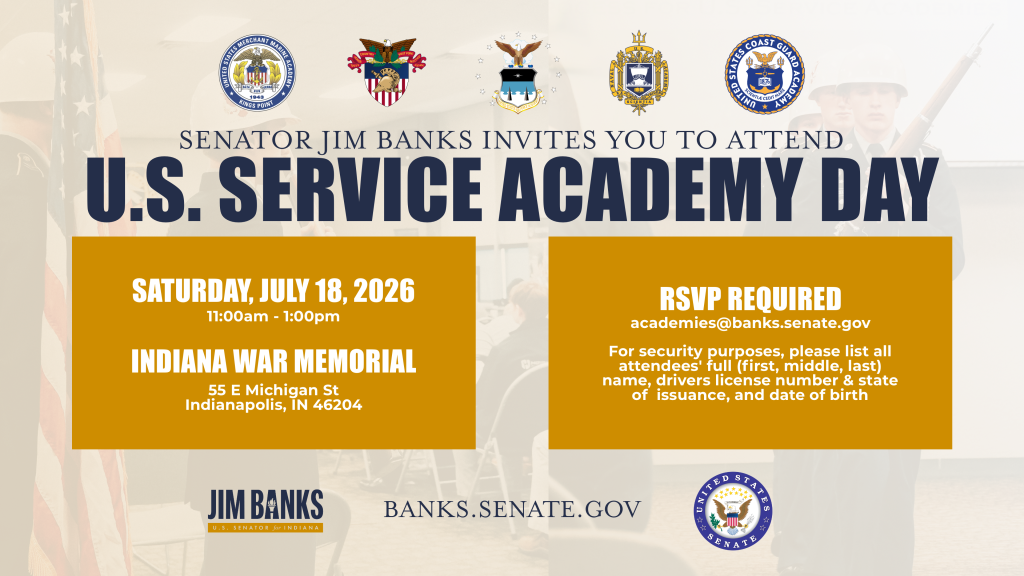 UNITED STATES MERCHANT MARINE ACADEMY
1943
KINGS POINT

UNITED STATES COAST GUARD ACADEMY

SENATOR JIM BANKS INVITES YOU TO ATTEND
U.S. SERVICE ACADEMY DAY

SATURDAY, JULY 18, 2026
11:00am - 1:00pm

INDIANA WAR MEMORIAL
55 E Michigan St
Indianapolis, IN 46204

RSVP REQUIRED
academies@banks.senate.gov

For security purposes, please list all attendees' full (first, middle, last) name, drivers license number & state of issuance, and date of birth

JIM BANKS
U.S. SENATOR for INDIANA

BANKS.SENATE.GOV

UNITED STATES SENATE